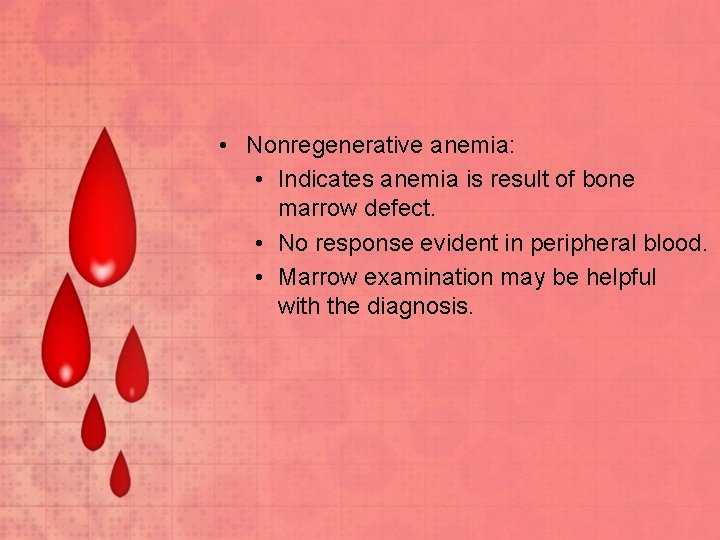 • Nonregenerative anemia:
  • Indicates anemia is result of bone marrow defect.
  • No response evident in peripheral blood.
  • Marrow examination may be helpful with the diagnosis.